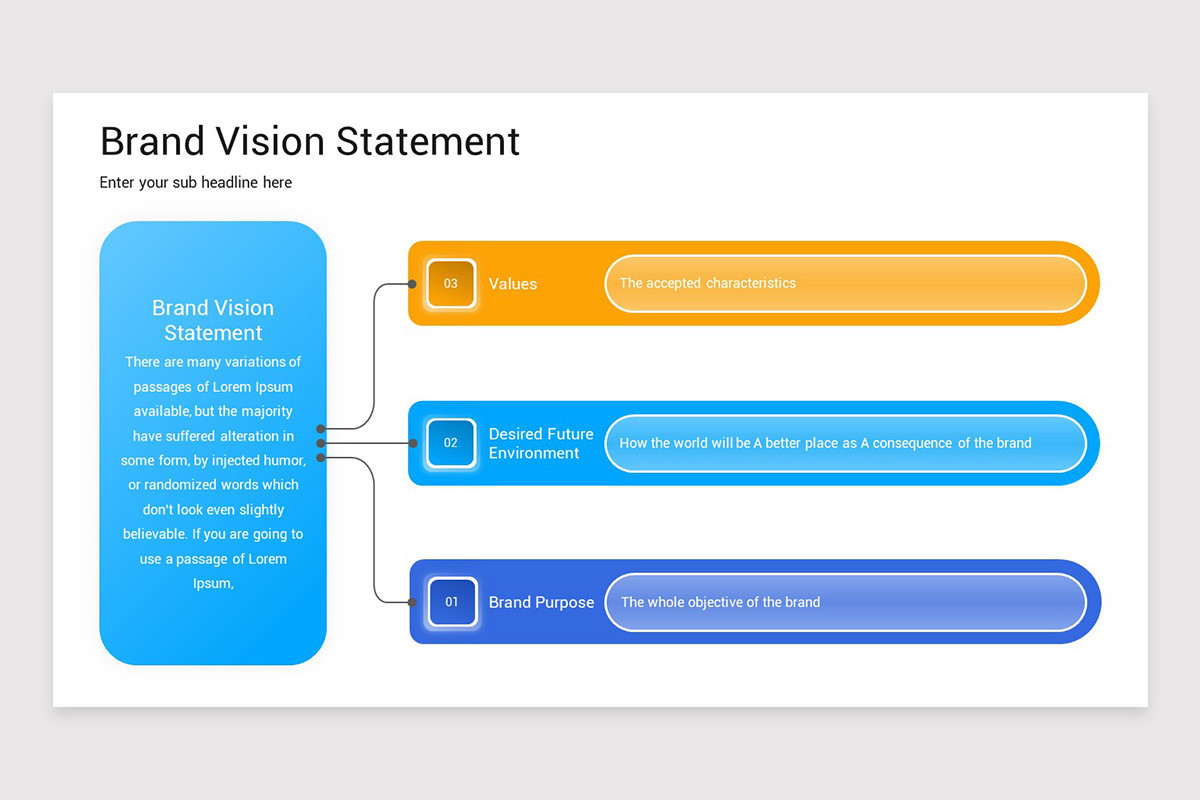 Brand Vision Statement

Enter your sub headline here

Brand Vision Statement

There are many variations of passages of Lorem Ipsum available, but the majority have suffered alteration in some form, by injected humor, or randomized words which don't look even slightly believable. If you are going to use a passage of Lorem Ipsum,

03 Values

The accepted characteristics

02 Desired Future Environment

How the world will be A better place as A consequence of the brand

01 Brand Purpose

The whole objective of the brand